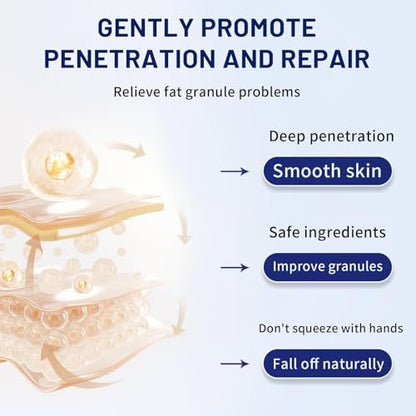 GENTLY PROMOTE PENETRATION AND REPAIR

Relieve fat granule problems

Deep penetration

Smooth skin

Safe ingredients

Improve granules

Don't squeeze with hands

Fall off naturally